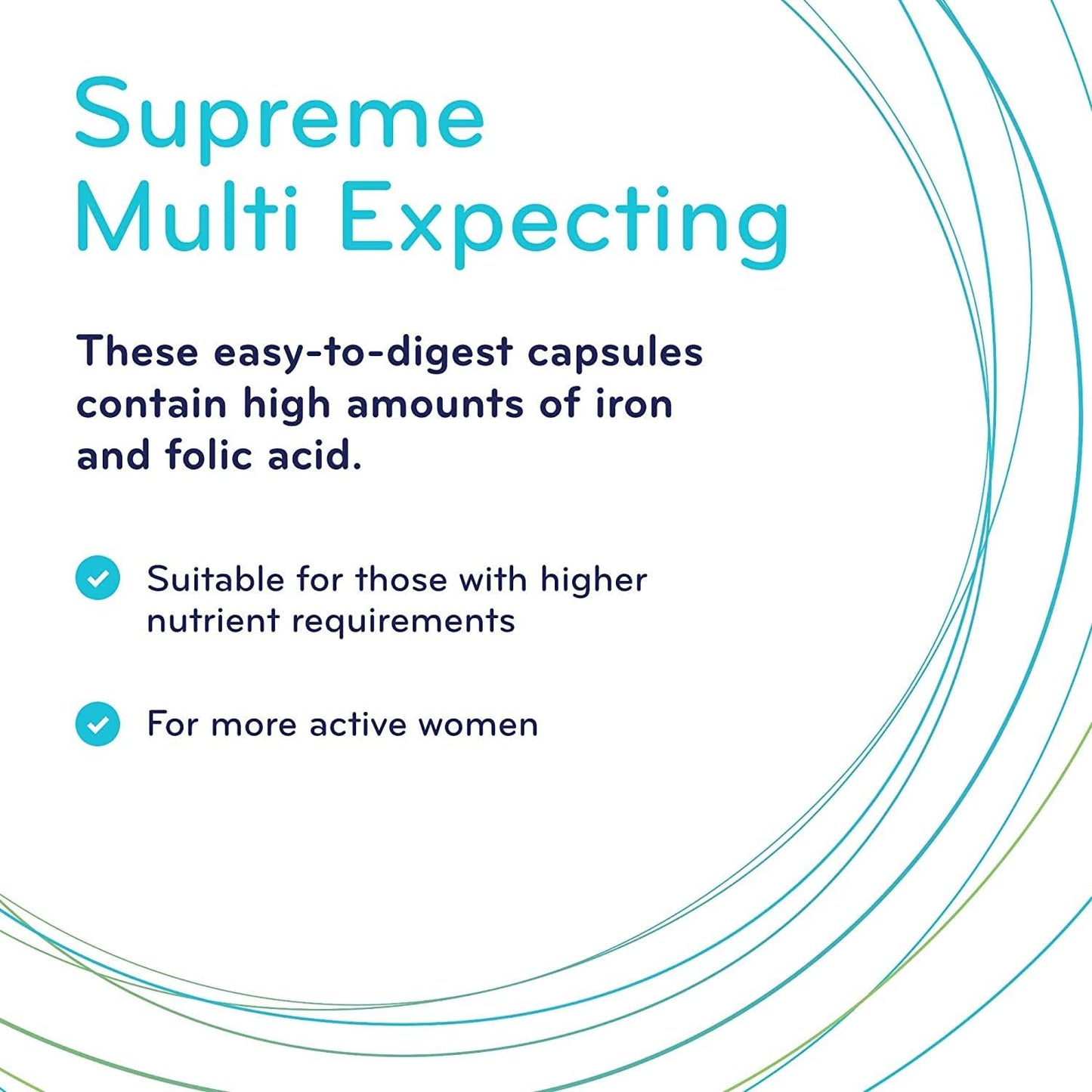 Supreme
Multi Expecting

These easy-to-digest capsules contain high amounts of iron and folic acid.

Suitable for those with higher nutrient requirements

For more active women